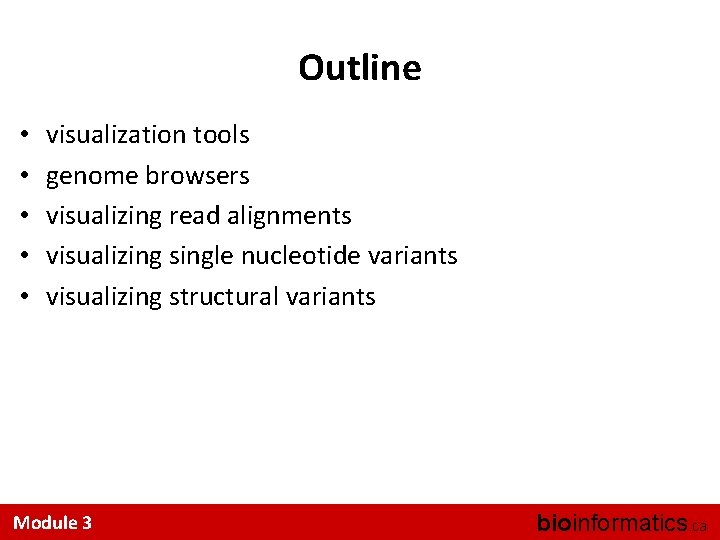 Outline

• visualization tools
• genome browsers
• visualizing read alignments
• visualizing single nucleotide variants
• visualizing structural variants

Module 3

bioinformatics.ca